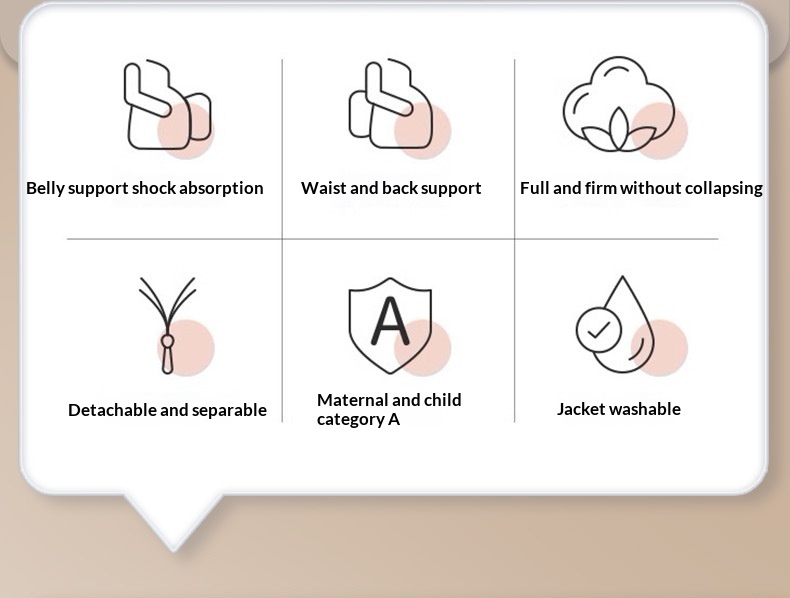 Belly support shock absorption

Waist and back support

Full and firm without collapsing

Detachable and separable

A

Maternal and child category A

Jacket washable